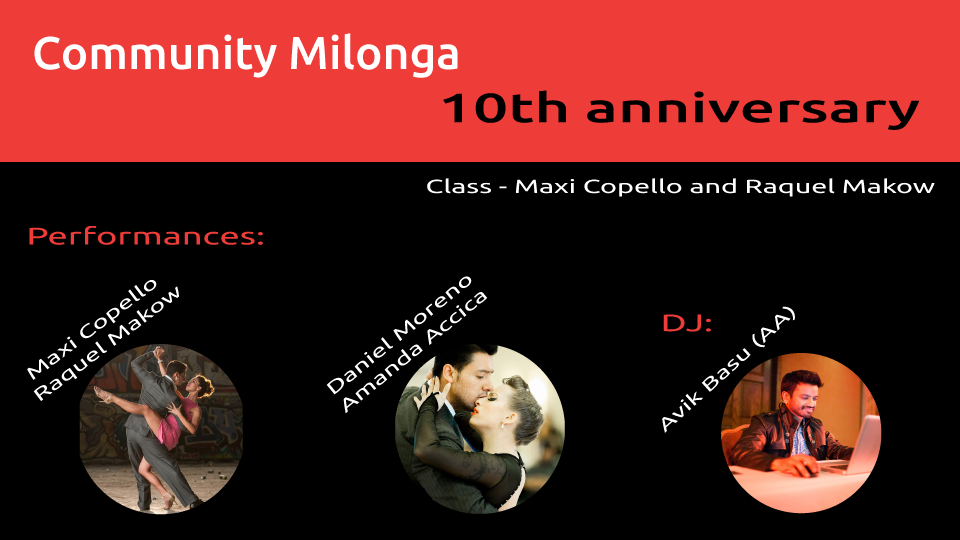 Community Milonga
10th anniversary

Class - Maxi Copello and Raquel Makow

Performances:

Maxi Copello
Raquel Makow

Daniel Moreno
Amanda Accica

DJ:

Avik Basu (AA)